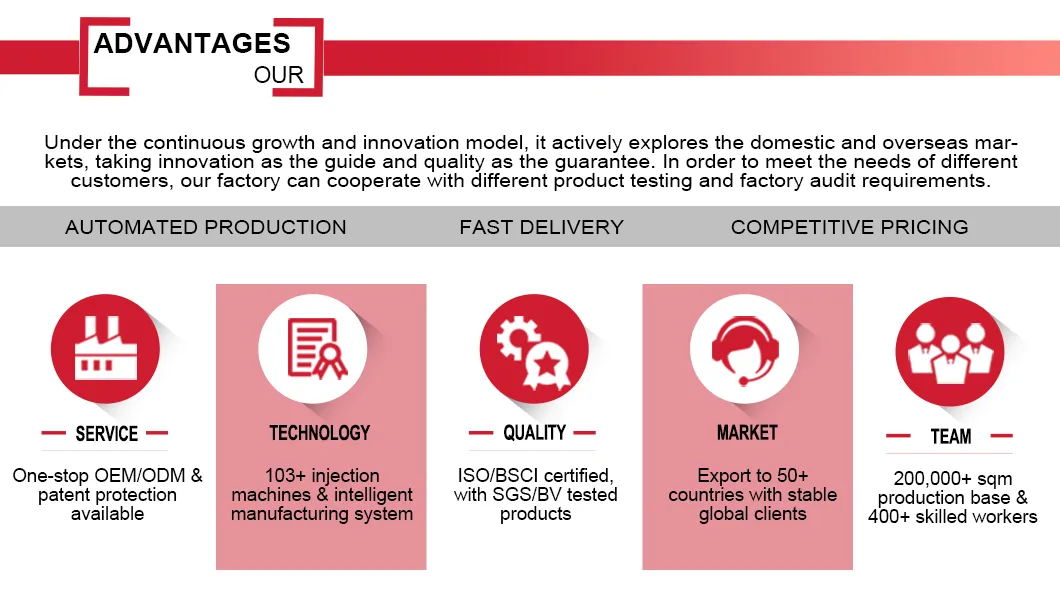 ADVANTAGES
OUR

Under the continuous growth and innovation model, it actively explores the domestic and overseas markets, taking innovation as the guide and quality as the guarantee. In order to meet the needs of different customers, our factory can cooperate with different product testing and factory audit requirements.

AUTOMATED PRODUCTION FAST DELIVERY COMPETITIVE PRICING

SERVICE
One-stop OEM/ODM & patent protection available

TECHNOLOGY
103+ injection machines & intelligent manufacturing system

QUALITY
ISO/BSCI certified, with SGS/BV tested products

MARKET
Export to 50+ countries with stable global clients

TEAM
200,000+ sqm production base & 400+ skilled workers